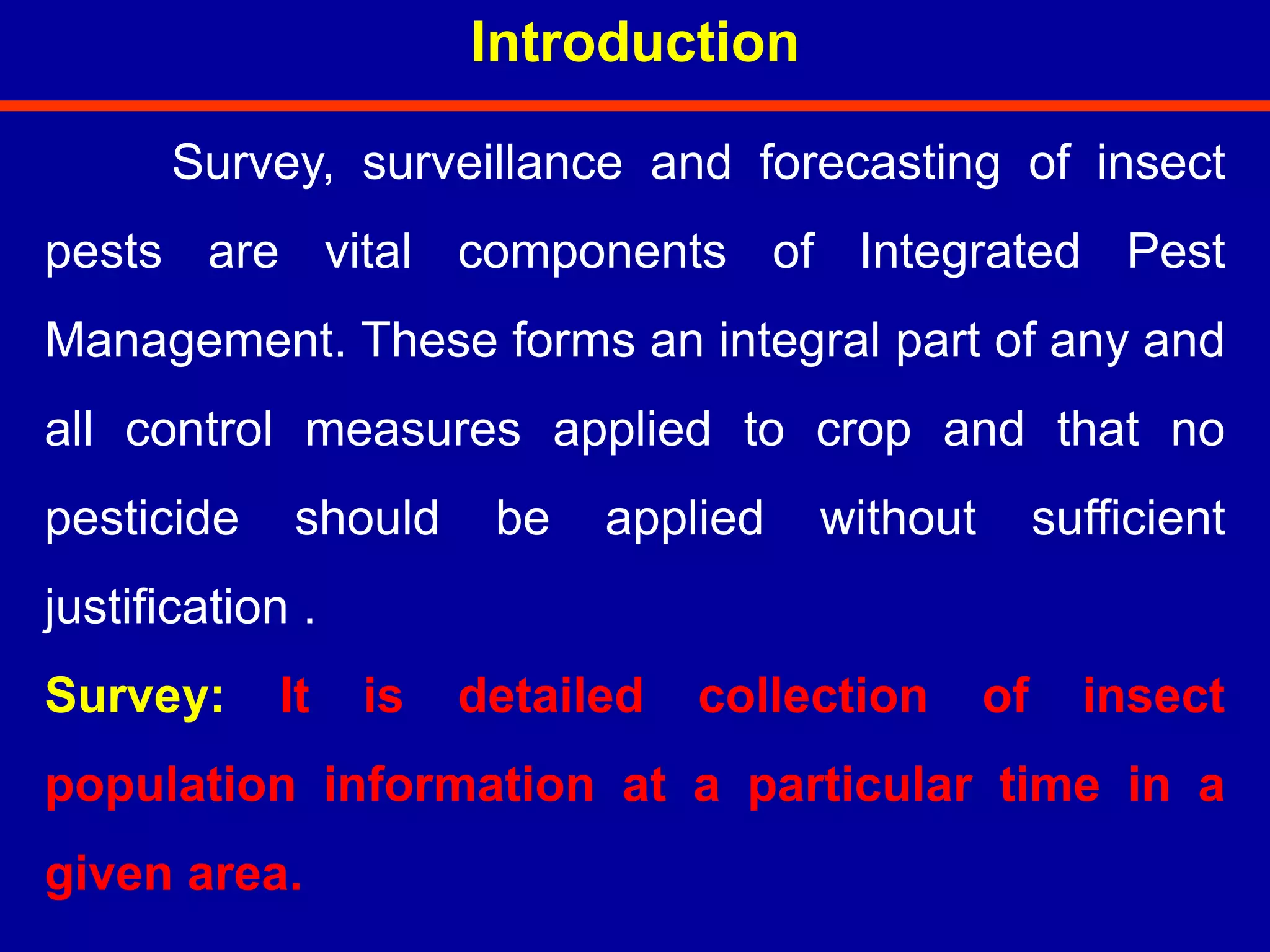 Introduction

Survey, surveillance and forecasting of insect pests are vital components of Integrated Pest Management. These forms an integral part of any and all control measures applied to crop and that no pesticide should be applied without sufficient justification .

Survey: It is detailed collection of insect population information at a particular time in a given area.